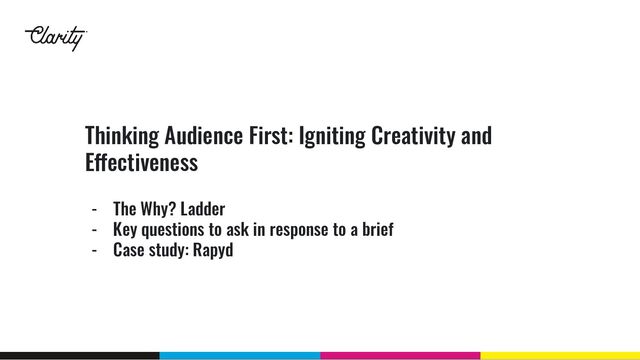 Clarity

Thinking Audience First: Igniting Creativity and Effectiveness

- The Why? Ladder
- Key questions to ask in response to a brief
- Case study: Rapyd